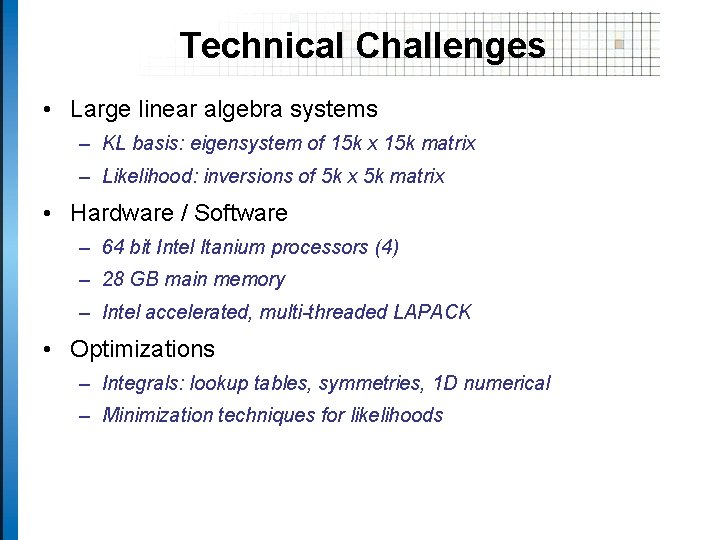 Technical Challenges

• Large linear algebra systems
– KL basis: eigensystem of 15k x 15k matrix
– Likelihood: inversions of 5k x 5k matrix
• Hardware / Software
– 64 bit Intel Itanium processors (4)
– 28 GB main memory
– Intel accelerated, multi-threaded LAPACK
• Optimizations
– Integrals: lookup tables, symmetries, 1D numerical
– Minimization techniques for likelihoods